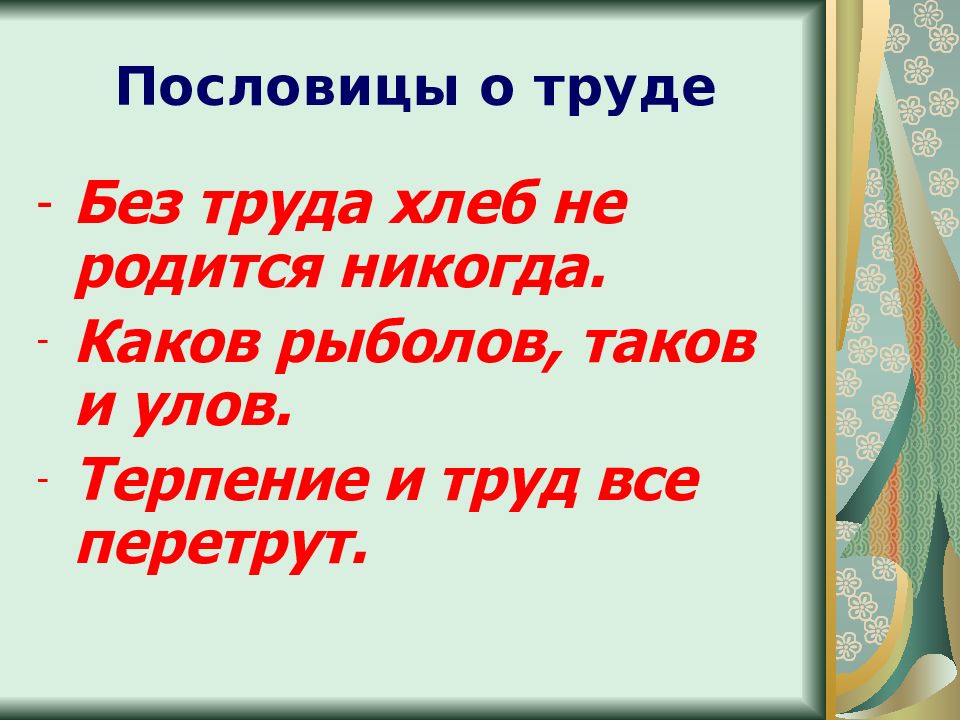 Пословицы о труде

- Без труда хлеб не родится никогда.
- Каков рыболов, таков и улов.
- Терпение и труд все перетрут.